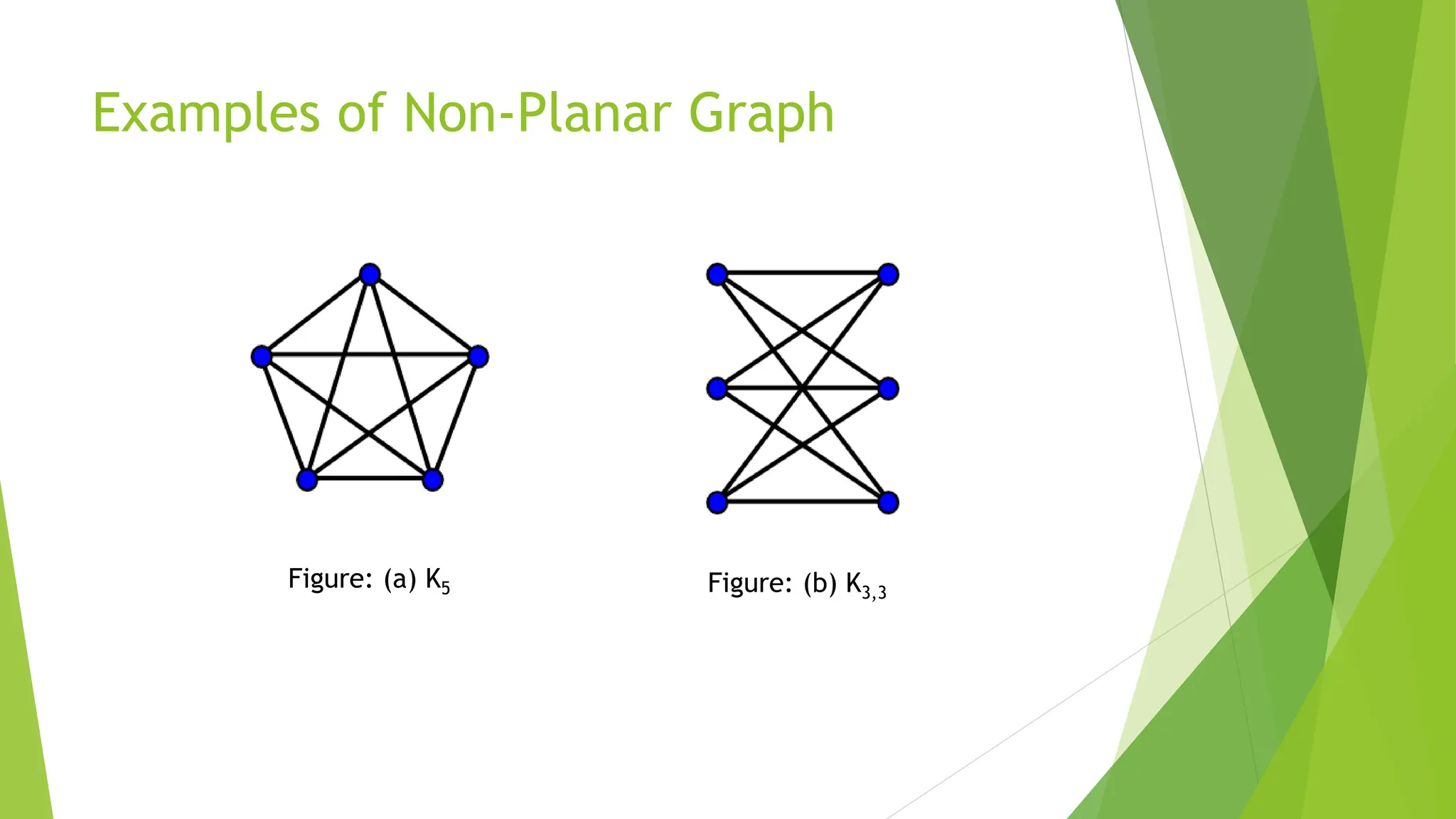 Examples of Non-Planar Graph

Figure: (a) $K_5$

Figure: (b) $K_{3,3}$